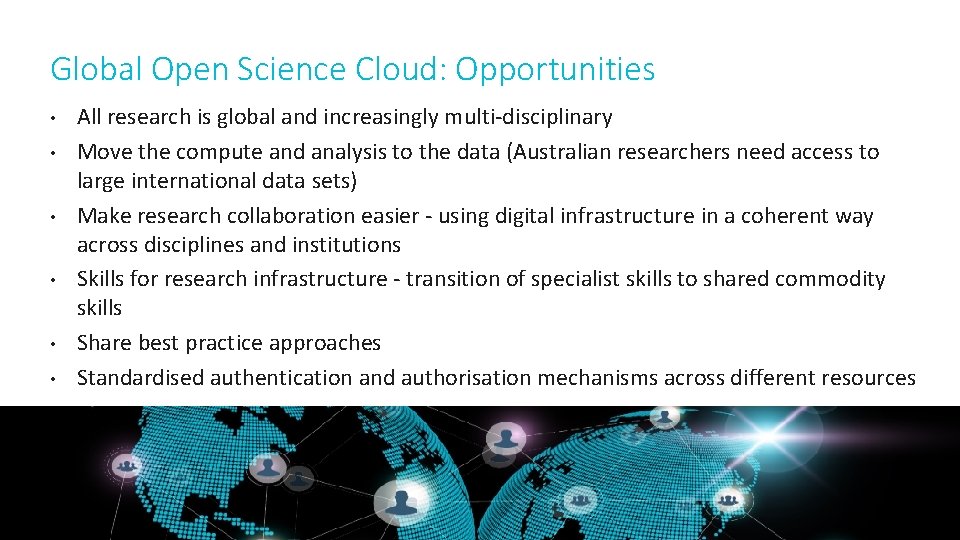 Global Open Science Cloud: Opportunities

• All research is global and increasingly multi-disciplinary
• Move the compute and analysis to the data (Australian researchers need access to large international data sets)
• Make research collaboration easier - using digital infrastructure in a coherent way across disciplines and institutions
• Skills for research infrastructure - transition of specialist skills to shared commodity skills
• Share best practice approaches
• Standardised authentication and authorisation mechanisms across different resources